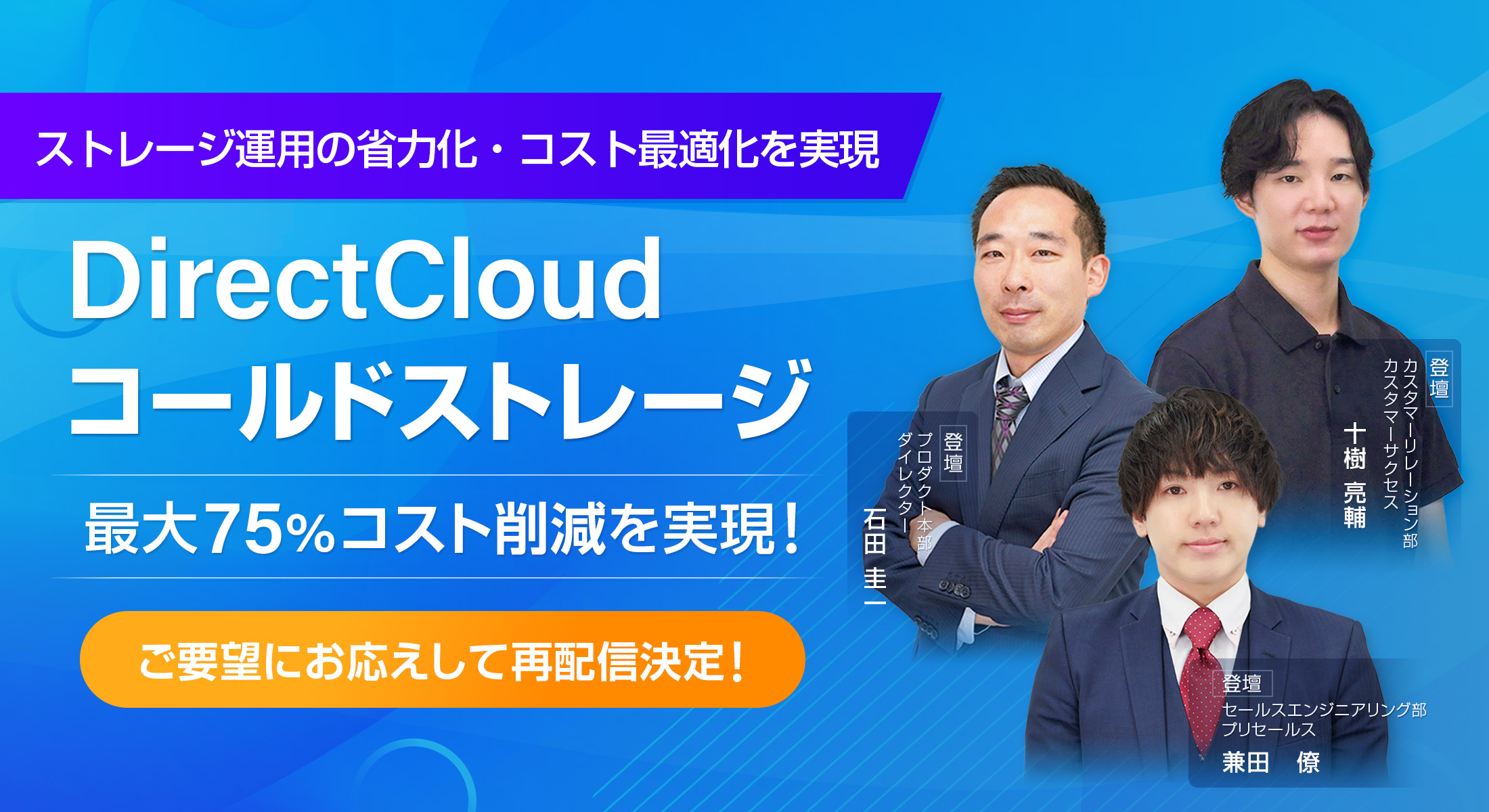 ストレージ運用の省力化・コスト最適化を実現

DirectCloud
コールドストレージ

最大75%コスト削減を実現！

ご要望にお応えして再配信決定！

登壇
プロダクト本部
ダイレクター
石田 圭一

登壇
カスタマーリレーション部
カスタマーサクセス
十樹 亮輔

登壇
セールスエンジニアリング部
プリセールス
兼田 僚